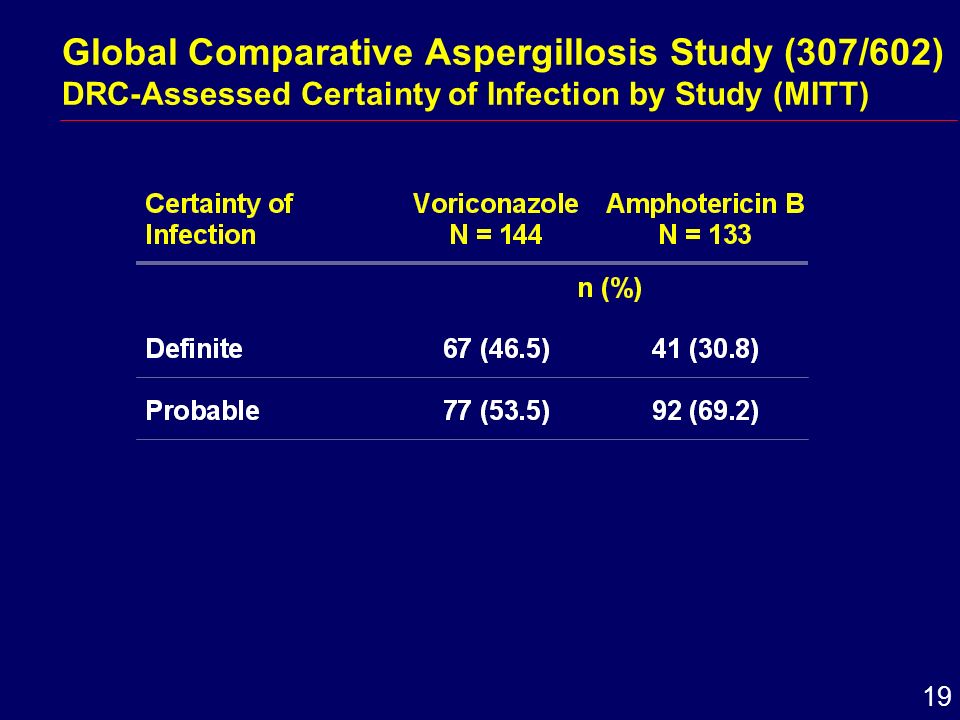 Global Comparative Aspergillosis Study (307/602)
DRC-Assessed Certainty of Infection by Study (MITT)

| Certainty of Infection | Voriconazole N = 144 | Amphotericin B N = 133 |
|---|---|---|
| | n (%) | |
| Definite | 67 (46.5) | 41 (30.8) |
| Probable | 77 (53.5) | 92 (69.2) |

19